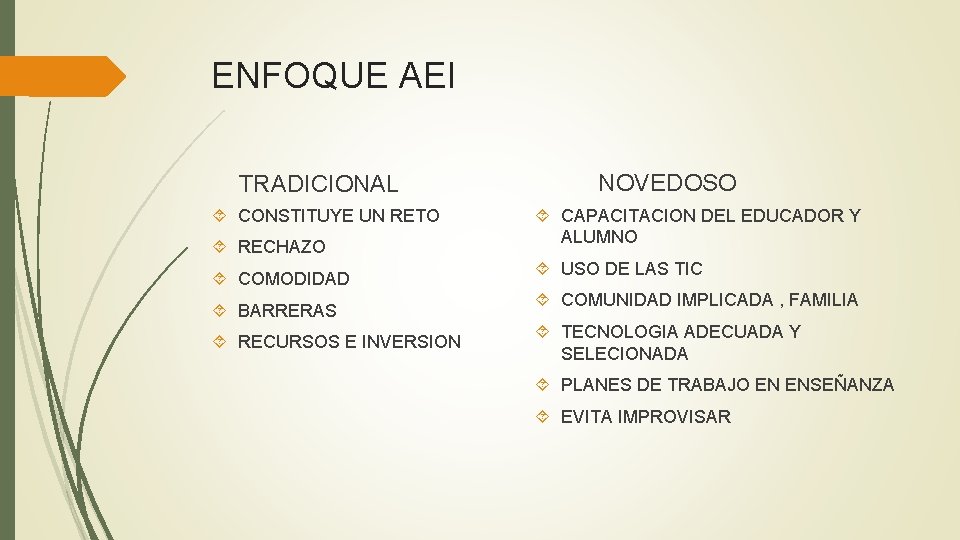 ENFOQUE AEI

TRADICIONAL

CONSTITUYE UN RETO

RECHAZO

COMODIDAD

BARRERAS

RECURSOS E INVERSION

NOVEDOSO

CAPACITACION DEL EDUCADOR Y ALUMNO

USO DE LAS TIC

COMUNIDAD IMPLICADA , FAMILIA

TECNOLOGIA ADECUADA Y SELECIONADA

PLANES DE TRABAJO EN ENSEÑANZA

EVITA IMPROVISAR